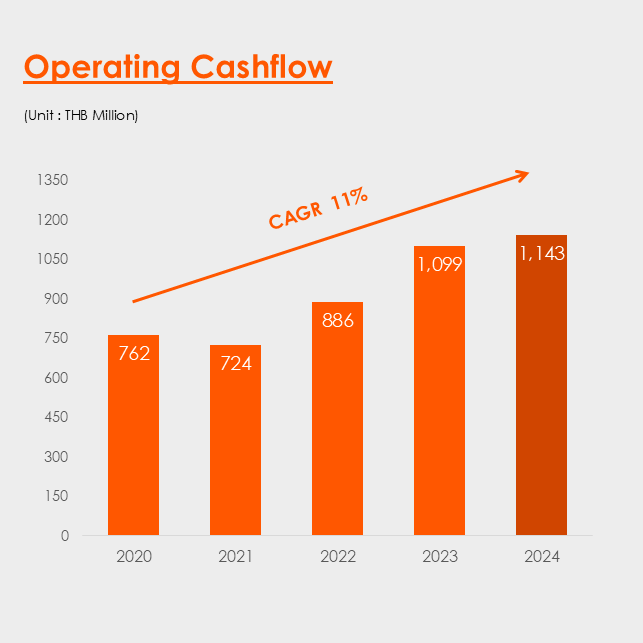 Operating Cashflow

(Unit : THB Million)

1350
1200
1050
900
750
600
450
300
150
0

CAGR 11%

762
724
886
1,099
1,143

2020
2021
2022
2023
2024